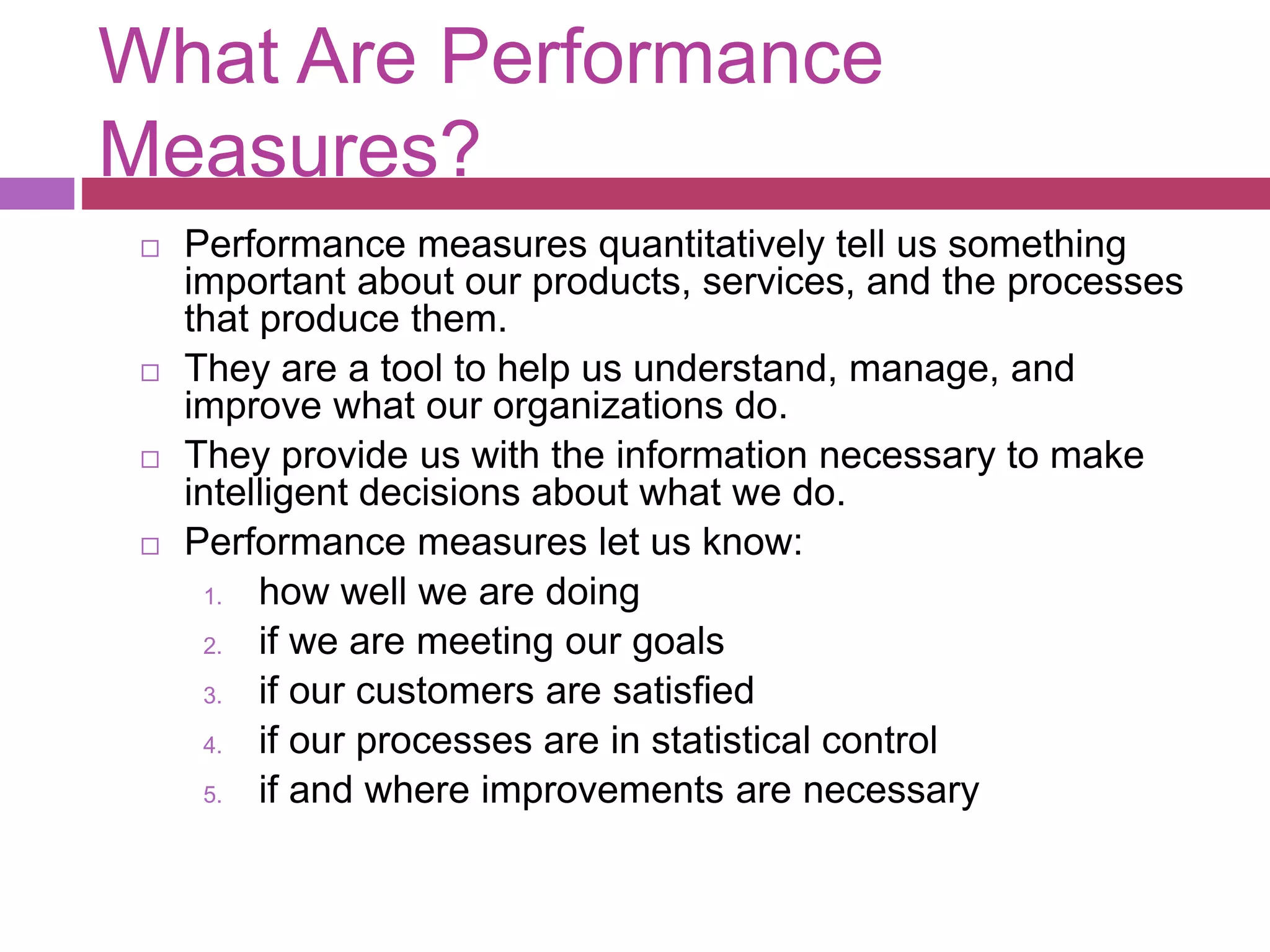 What Are Performance Measures?

□ Performance measures quantitatively tell us something important about our products, services, and the processes that produce them.

□ They are a tool to help us understand, manage, and improve what our organizations do.

□ They provide us with the information necessary to make intelligent decisions about what we do.

□ Performance measures let us know:

1. how well we are doing
2. if we are meeting our goals
3. if our customers are satisfied
4. if our processes are in statistical control
5. if and where improvements are necessary